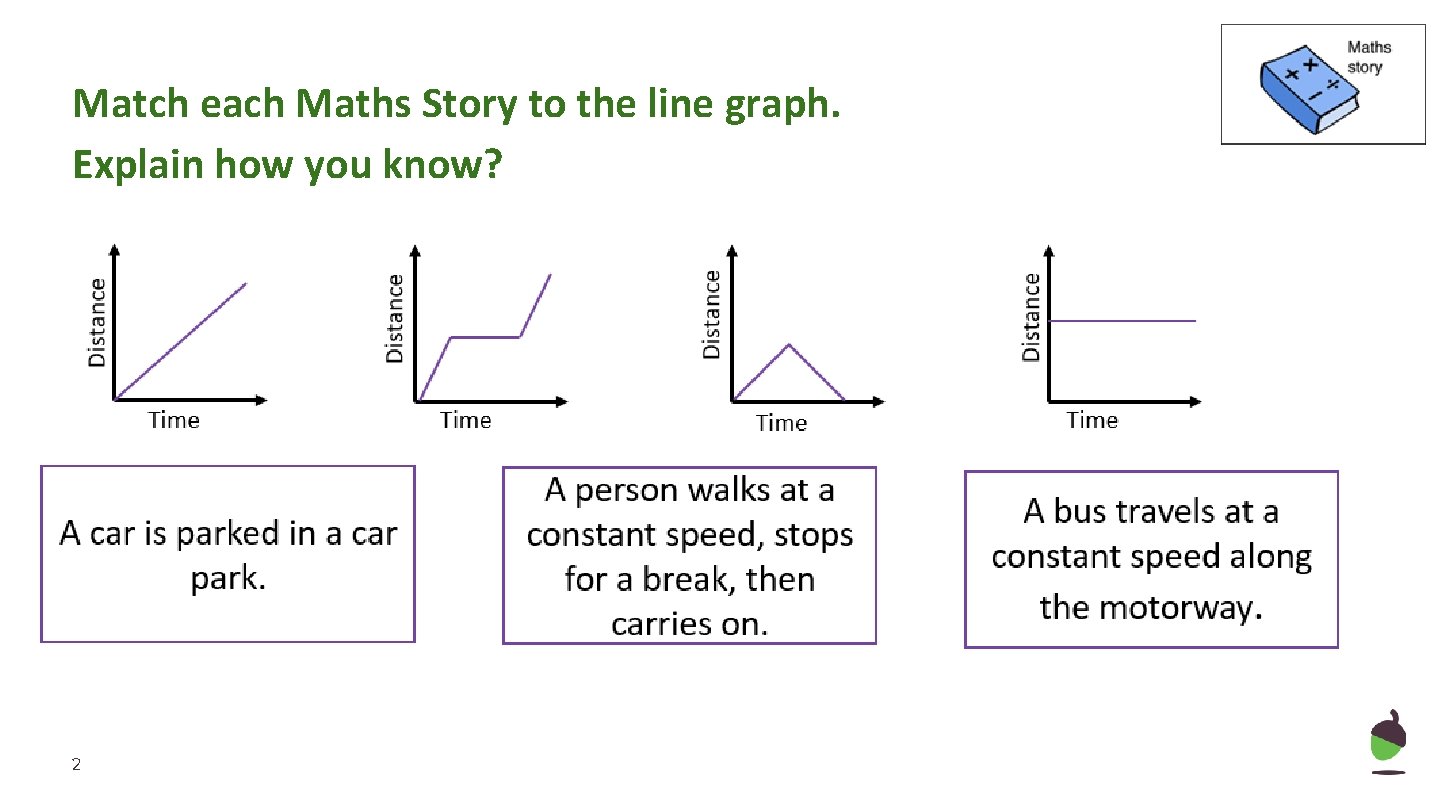 Match each Maths Story to the line graph.
Explain how you know?

Maths story

Distance
Time

Distance
Time

Distance
Time

Distance
Time

A car is parked in a car park.

A person walks at a constant speed, stops for a break, then carries on.

A bus travels at a constant speed along the motorway.

2